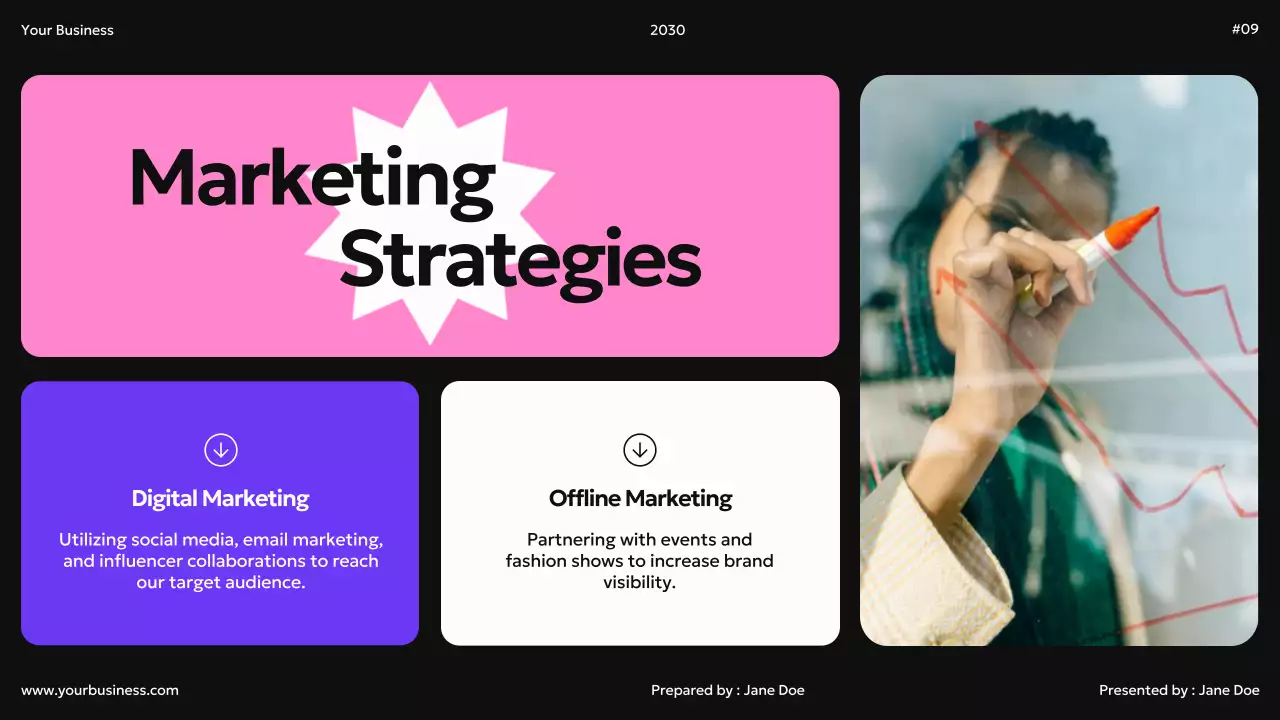 Your Business

2030

#09

Marketing Strategies

Digital Marketing

Utilizing social media, email marketing, and influencer collaborations to reach our target audience.

Offline Marketing

Partnering with events and fashion shows to increase brand visibility.

www.yourbusiness.com

Prepared by : Jane Doe

Presented by : Jane Doe